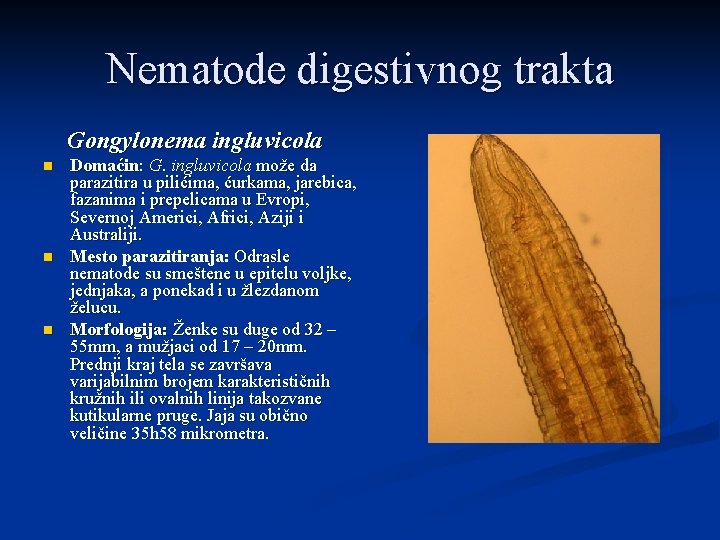 Nematode digestivnog trakta

Gongylonema ingluvicola

Domaćin: G. ingluvicola može da parazitira u pilićima, ćurkama, jarebica, fazanima i prepelicama u Evropi, Severnoj Americi, Africi, Aziji i Australiji.

Mesto parazitiranja: Odrasle nematode su smeštene u epitelu voljke, jednjaka, a ponekad i u žlezdanom želucu.

Morfologija: Ženke su duge od 32 – 55mm, a mužjaci od 17 – 20mm. Prednji kraj tela se završava varijabilnim brojem karakterističnih kružnih ili ovalnih linija takozvane kutikularne pruge. Jaja su obično veličine 35h58 mikrometra.